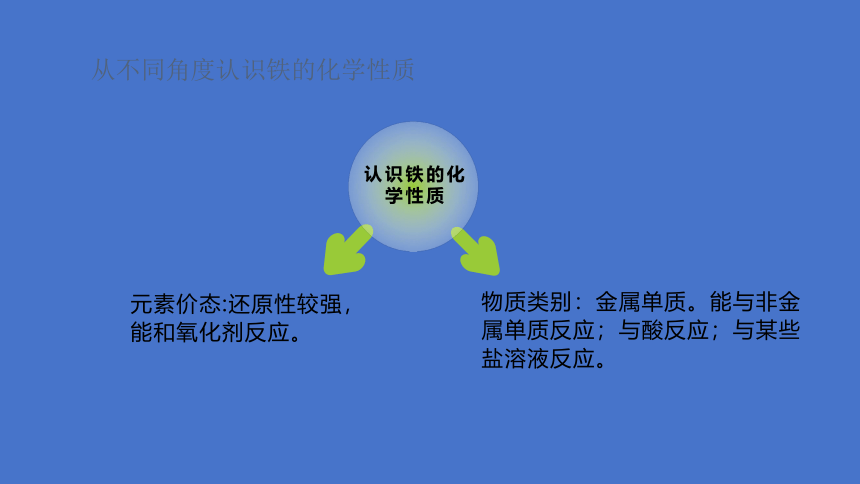 从不同角度认识铁的化学性质

认识铁的化学性质

元素价态:还原性较强，能和氧化剂反应。

物质类别：金属单质。能与非金属单质反应；与酸反应；与某些盐溶液反应。